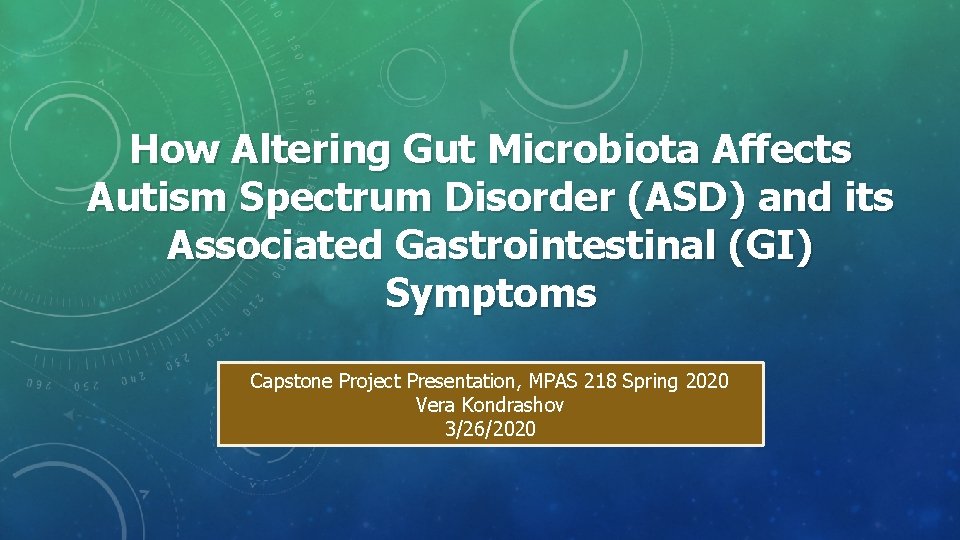 How Altering Gut Microbiota Affects Autism Spectrum Disorder (ASD) and its Associated Gastrointestinal (GI) Symptoms

Capstone Project Presentation, MPAS 218 Spring 2020
Vera Kondrashov
3/26/2020